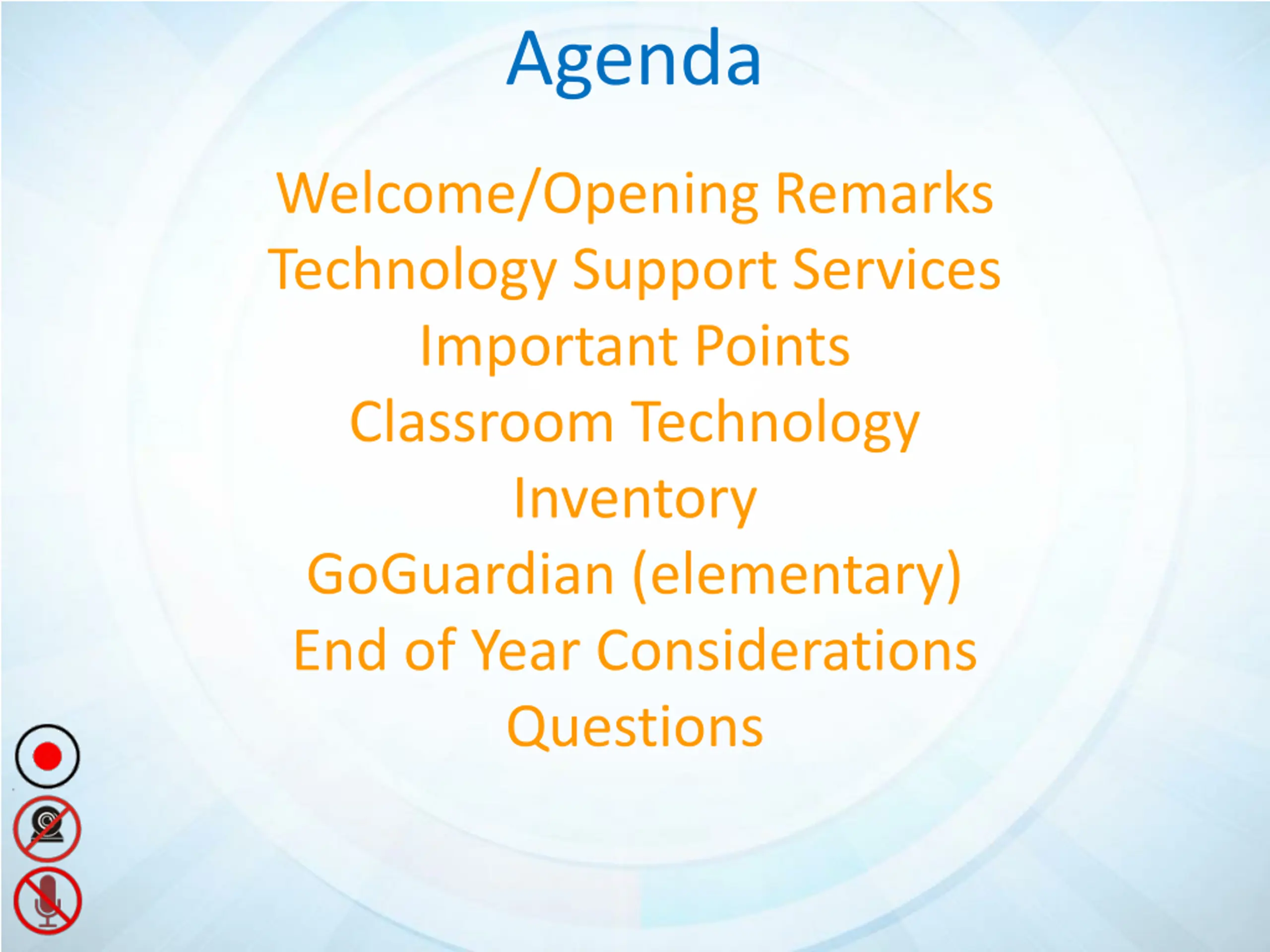 Agenda

Welcome/Opening Remarks
Technology Support Services
Important Points
Classroom Technology
Inventory
GoGuardian (elementary)
End of Year Considerations
Questions